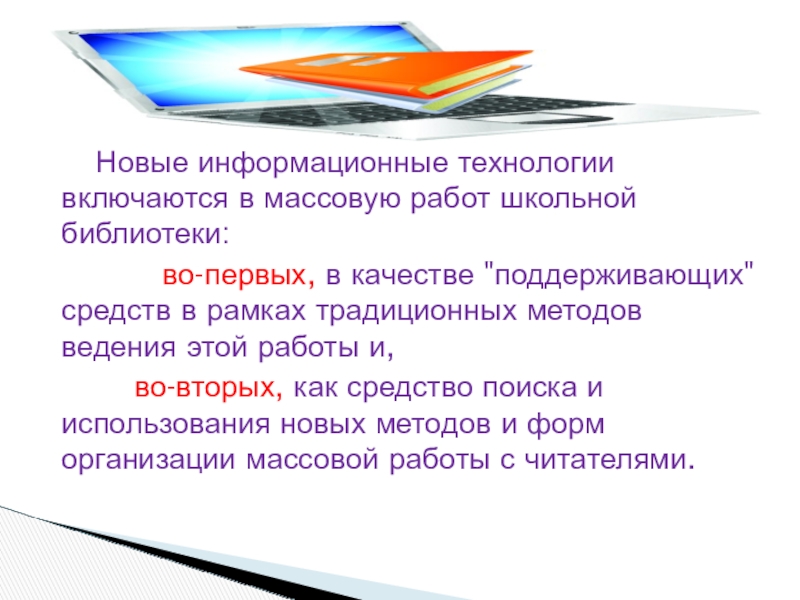 Новые информационные технологии включаются в массовую работ школьной библиотеки:

во-первых, в качестве "поддерживающих" средств в рамках традиционных методов ведения этой работы и,

во-вторых, как средство поиска и использования новых методов и форм организации массовой работы с читателями.